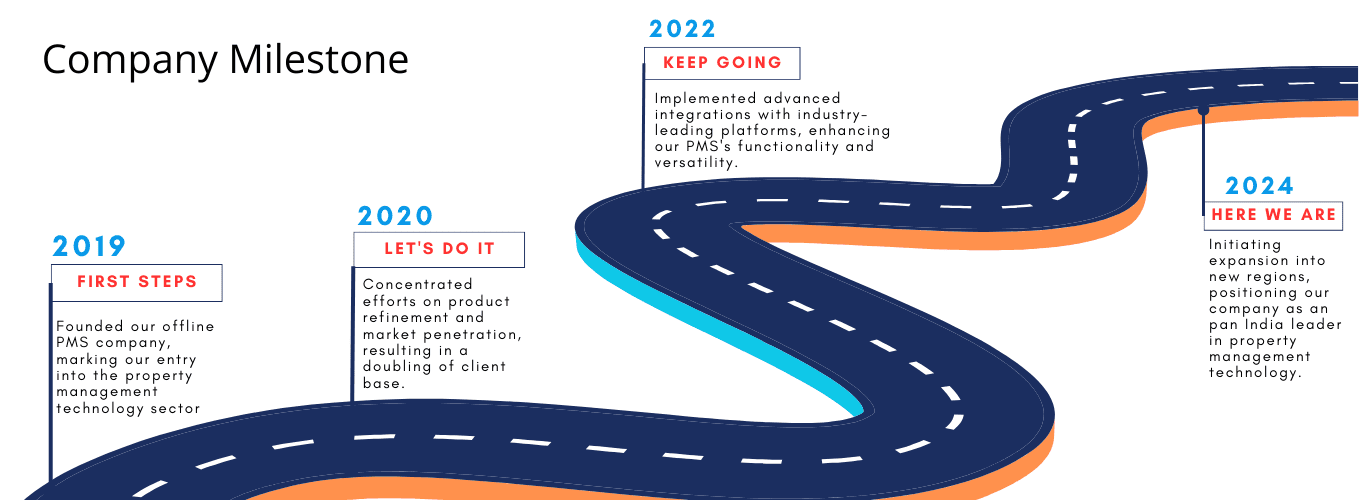 Company Milestone

2019
FIRST STEPS
Founded our offline PMS company, marking our entry into the property management technology sector

2020
LET'S DO IT
Concentrated efforts on product refinement and market penetration, resulting in a doubling of client base.

2022
KEEP GOING
Implemented advanced integrations with industry-leading platforms, enhancing our PMS's functionality and versatility.

2024
HERE WE ARE
Initiating expansion into new regions, positioning our company as an pan India leader in property management technology.